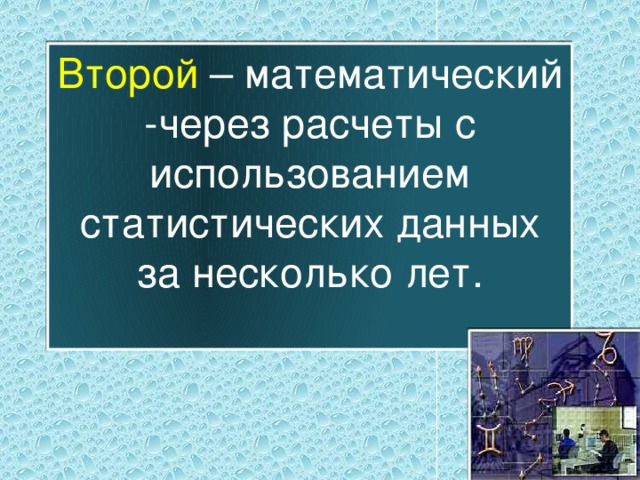 Второй – математический -через расчеты с использованием статистических данных за несколько лет.